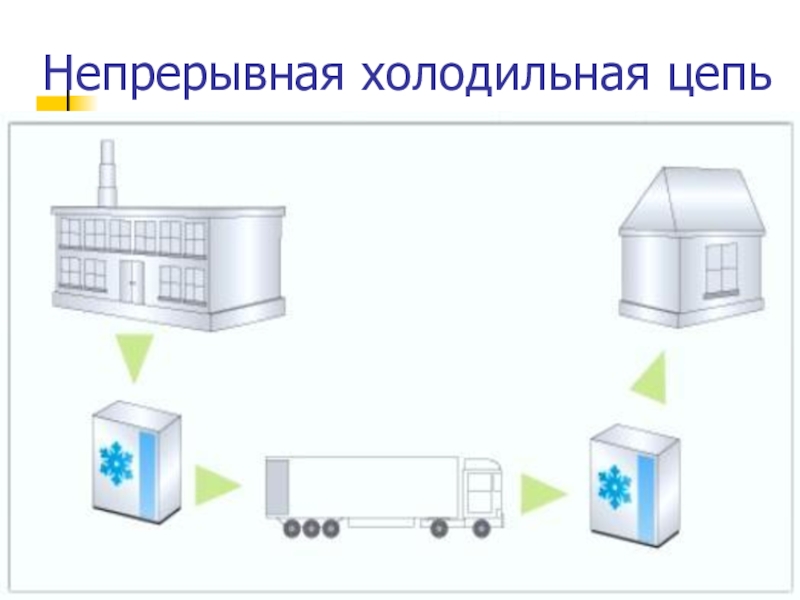 Непрерывная холодильная цепь